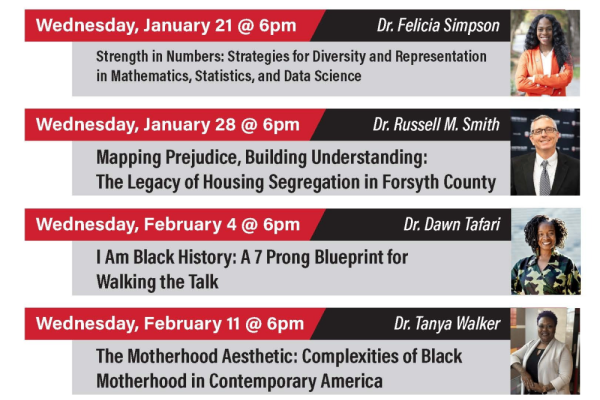 Wednesday, January 21 @ 6pm
Dr. Felicia Simpson
Strength in Numbers: Strategies for Diversity and Representation in Mathematics, Statistics, and Data Science

Wednesday, January 28 @ 6pm
Dr. Russell M. Smith
Mapping Prejudice, Building Understanding: The Legacy of Housing Segregation in Forsyth County

Wednesday, February 4 @ 6pm
Dr. Dawn Tafari
I Am Black History: A 7 Prong Blueprint for Walking the Talk

Wednesday, February 11 @ 6pm
Dr. Tanya Walker
The Motherhood Aesthetic: Complexities of Black Motherhood in Contemporary America